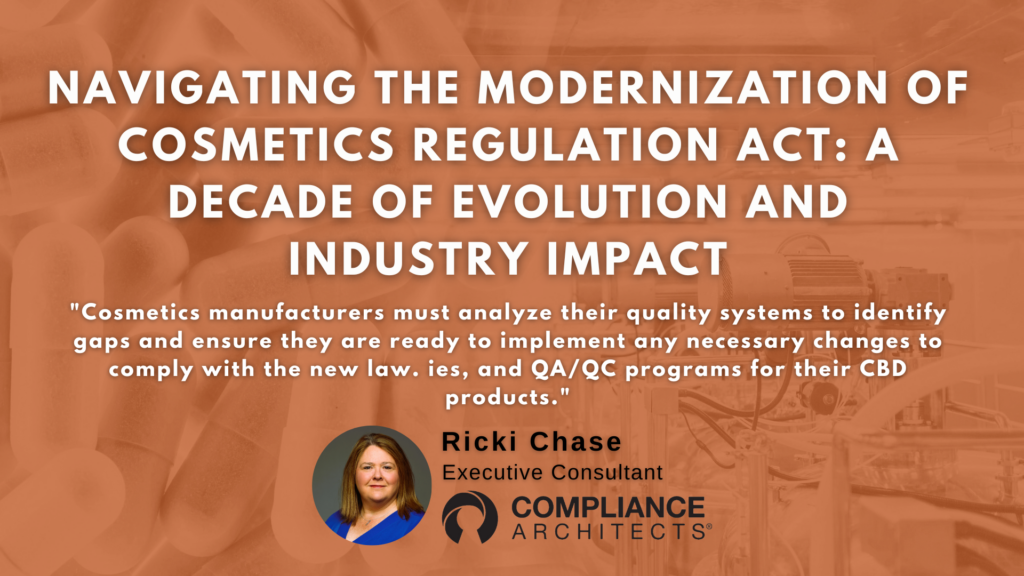 NAVIGATING THE MODERNIZATION OF COSMETICS REGULATION ACT: A DECADE OF EVOLUTION AND INDUSTRY IMPACT

"Cosmetics manufacturers must analyze their quality systems to identify gaps and ensure they are ready to implement any necessary changes to comply with the new law. ies, and QA/QC programs for their CBD products."

Ricki Chase
Executive Consultant

COMPLIANCE
ARCHITECTS®